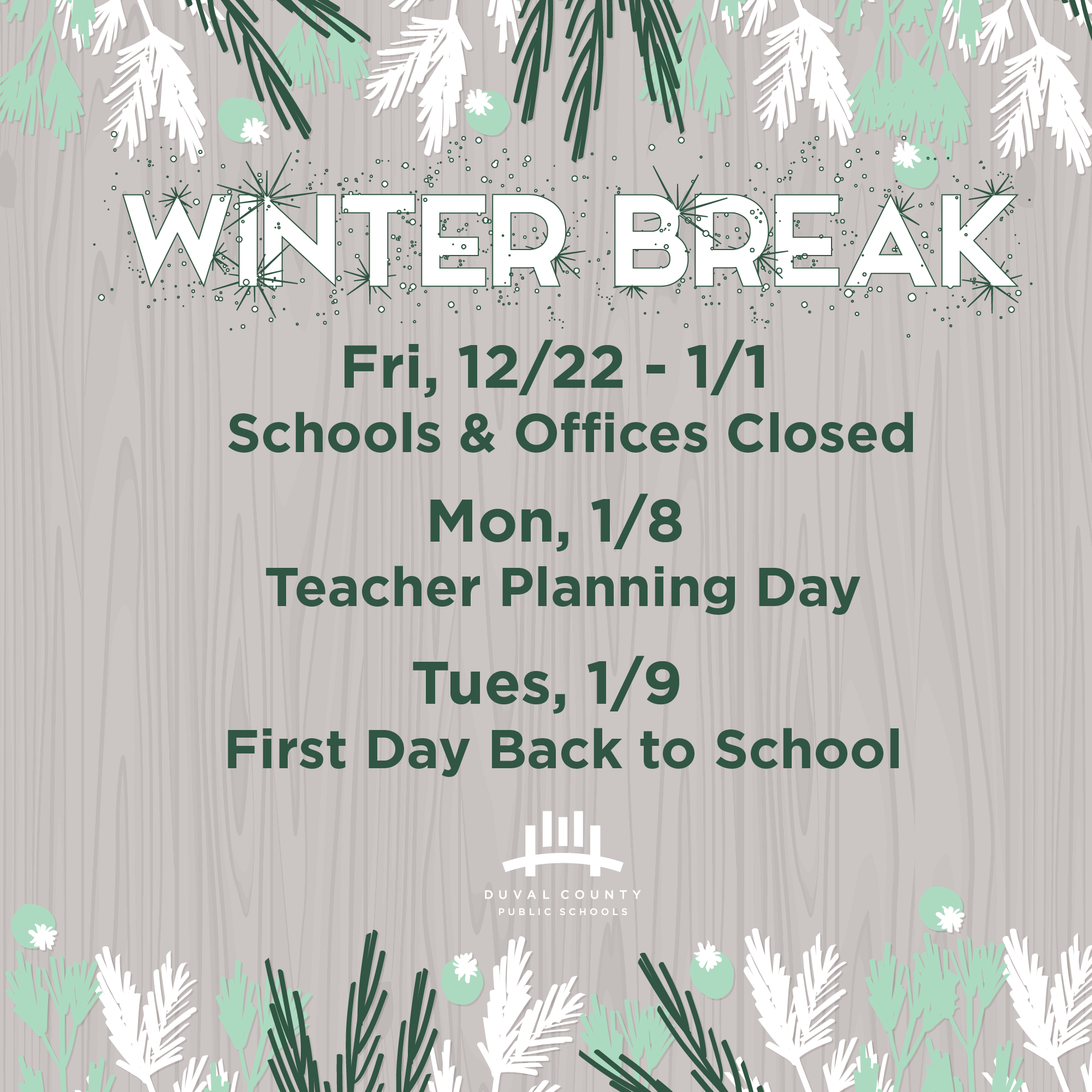 WINTER BREAK

Fri, 12/22 - 1/1
Schools & Offices Closed

Mon, 1/8
Teacher Planning Day

Tues, 1/9
First Day Back to School

DUVAL COUNTY
PUBLIC SCHOOLS